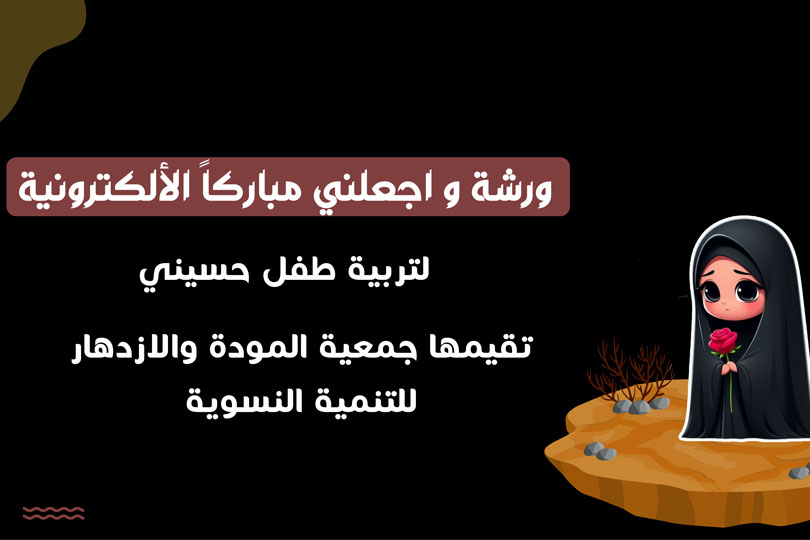 ورشة و اجعلني مباركاً الألكترونية

لتربية طفل حسيني

تقيمها جمعية المودة والازدهار للتنمية النسوية